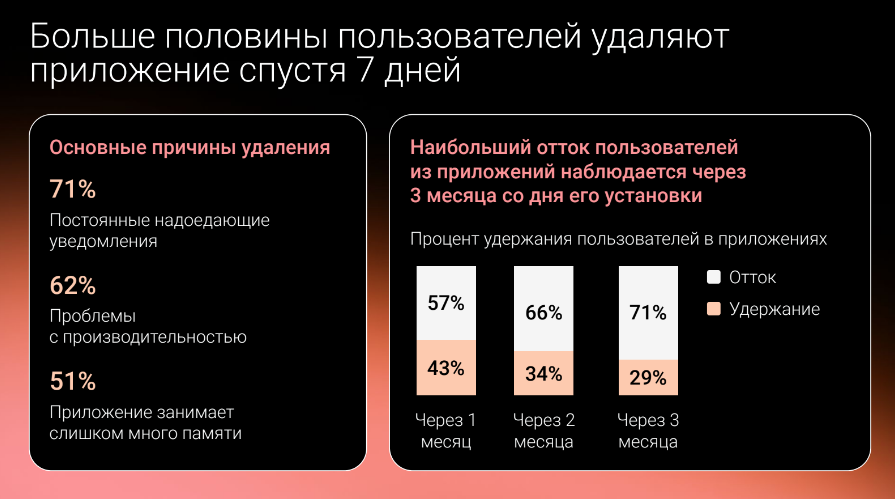 Больше половины пользователей удаляют приложение спустя 7 дней

Основные причины удаления

71%
Постоянные надоедающие уведомления

62%
Проблемы с производительностью

51%
Приложение занимает слишком много памяти

Наибольший отток пользователей из приложений наблюдается через 3 месяца со дня его установки

Процент удержания пользователей в приложениях

57%
43%
Через 1 месяц

66%
34%
Через 2 месяца

71%
29%
Через 3 месяца

Отток
Удержание